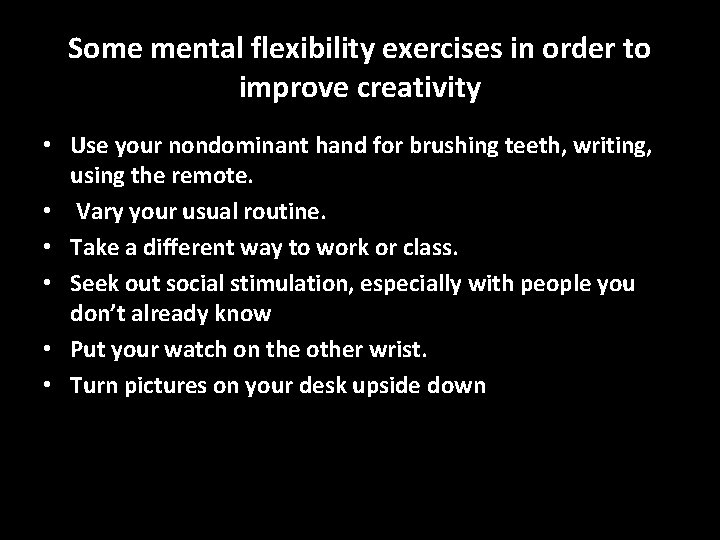 Some mental flexibility exercises in order to improve creativity

• Use your nondominant hand for brushing teeth, writing, using the remote.
• Vary your usual routine.
• Take a different way to work or class.
• Seek out social stimulation, especially with people you don’t already know
• Put your watch on the other wrist.
• Turn pictures on your desk upside down